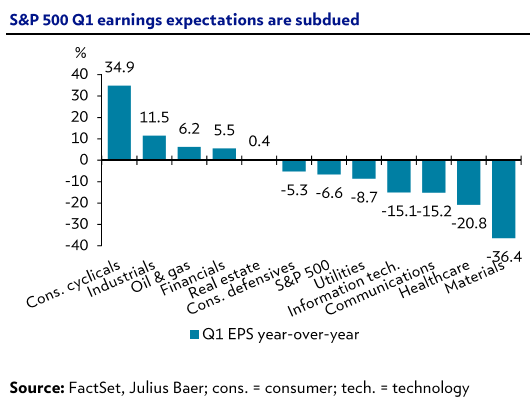 S&P 500 Q1 earnings expectations are subdued

%

40
30
20
10
0
-10
-20
-30
-40

34.9
11.5
6.2
5.5
0.4
-5.3
-6.6
-8.7
-15.1
-15.2
-20.8
-36.4

Cons. cyclicals
Industrials
Oil & gas
Financials
Real estate
Cons. defensives
S&P 500
Utilities
Information tech.
Communications
Healthcare
Materials

Q1 EPS year-over-year

**Source:** FactSet, Julius Baer; cons. = consumer; tech. = technology